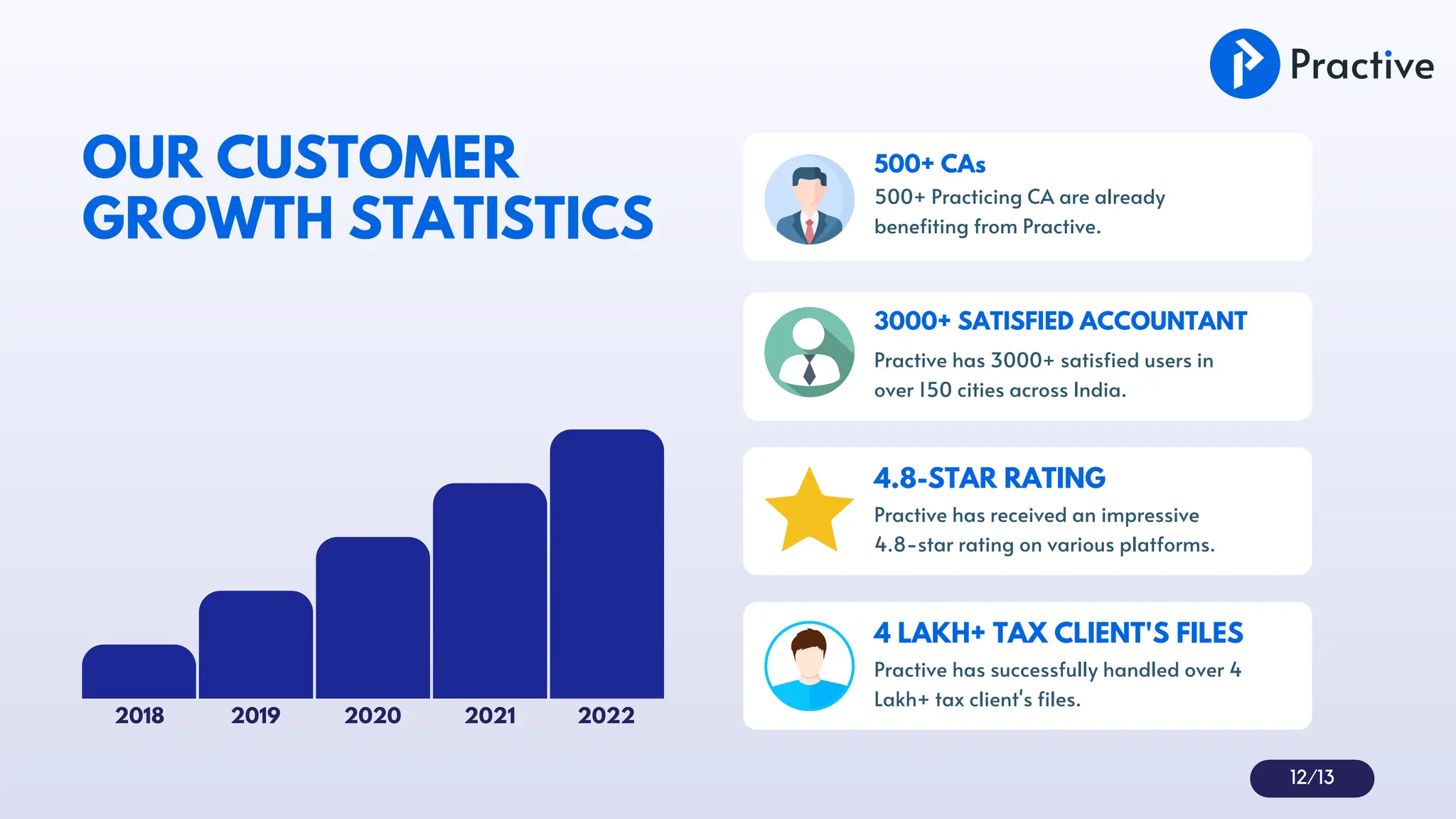 Practive

OUR CUSTOMER GROWTH STATISTICS

2018
2019
2020
2021
2022

500+ CAs
500+ Practicing CA are already benefiting from Practive.

3000+ SATISFIED ACCOUNTANT
Practive has 3000+ satisfied users in over 150 cities across India.

4.8-STAR RATING
Practive has received an impressive 4.8-star rating on various platforms.

4 LAKH+ TAX CLIENT'S FILES
Practive has successfully handled over 4 Lakh+ tax client's files.

12/13